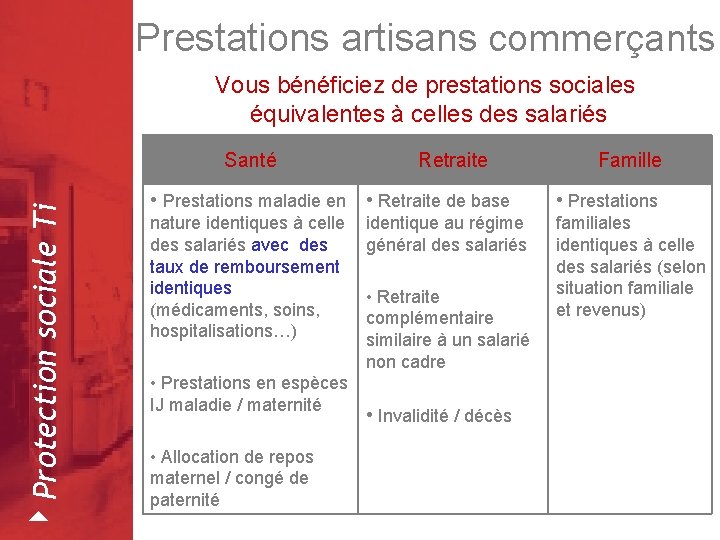 Protection sociale Ti

Prestations artisans commerçants

Vous bénéficiez de prestations sociales équivalentes à celles des salariés

| Santé | Retraite | Famille |
|---|---|---|
| • Prestations maladie en nature identiques à celle des salariés avec des taux de remboursement identiques (médicaments, soins, hospitalisations…) • Prestations en espèces IJ maladie / maternité • Allocation de repos maternel / congé de paternité | • Retraite de base identique au régime général des salariés • Retraite complémentaire similaire à un salarié non cadre • Invalidité / décès | • Prestations familiales identiques à celle des salariés (selon situation familiale et revenus) |